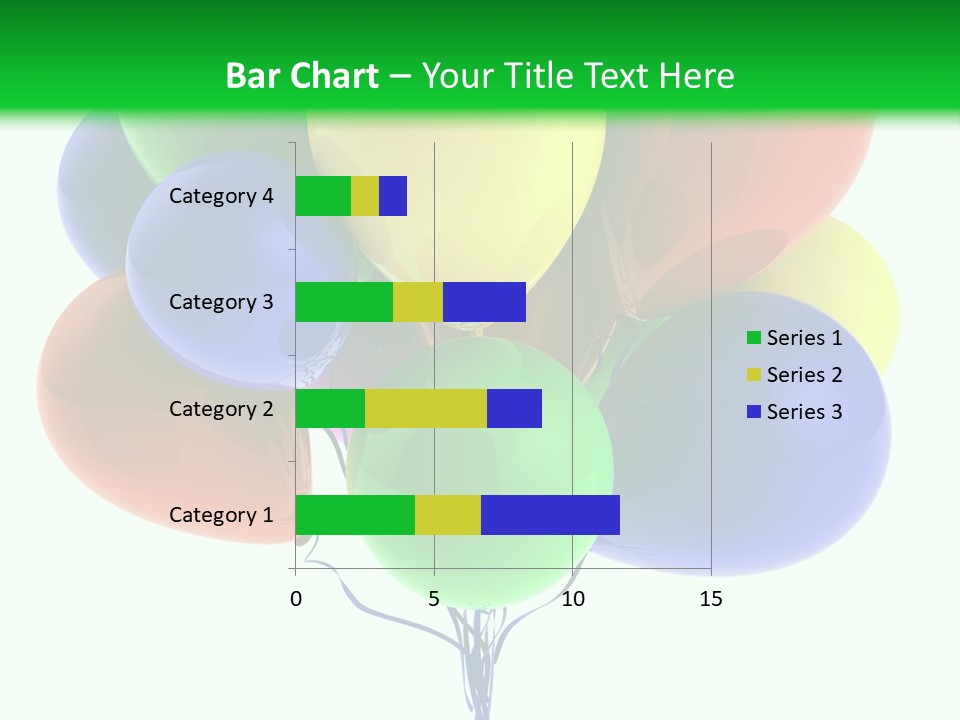 Bar Chart – Your Title Text Here

Category 4
Category 3
Category 2
Category 1

0
5
10
15

Series 1
Series 2
Series 3